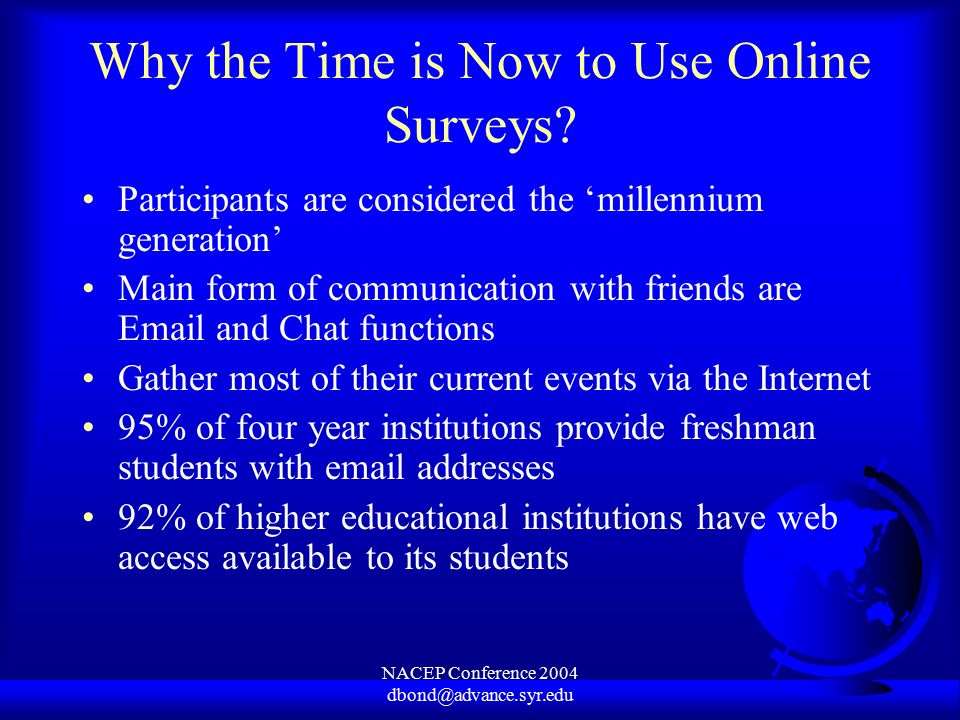 Why the Time is Now to Use Online Surveys?

• Participants are considered the ‘millennium generation’
• Main form of communication with friends are Email and Chat functions
• Gather most of their current events via the Internet
• 95% of four year institutions provide freshman students with email addresses
• 92% of higher educational institutions have web access available to its students

NACEP Conference 2004
dbond@advance.syr.edu